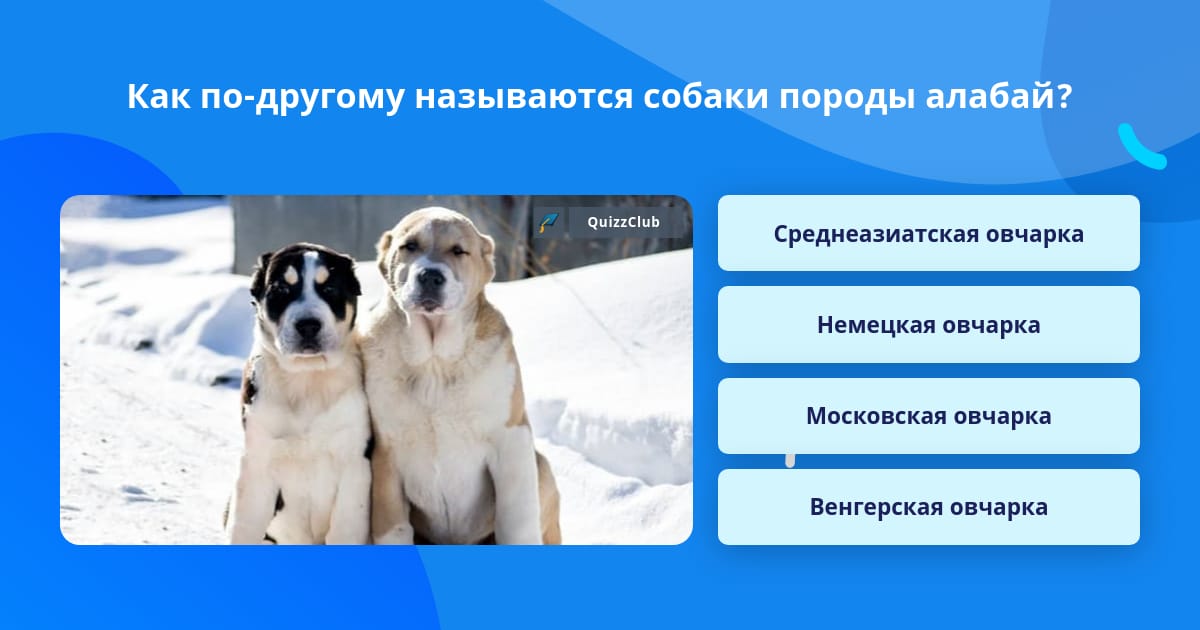 Как по-другому называются собаки породы алабай?

QuizzClub

Среднеазиатская овчарка

Немецкая овчарка

Московская овчарка

Венгерская овчарка